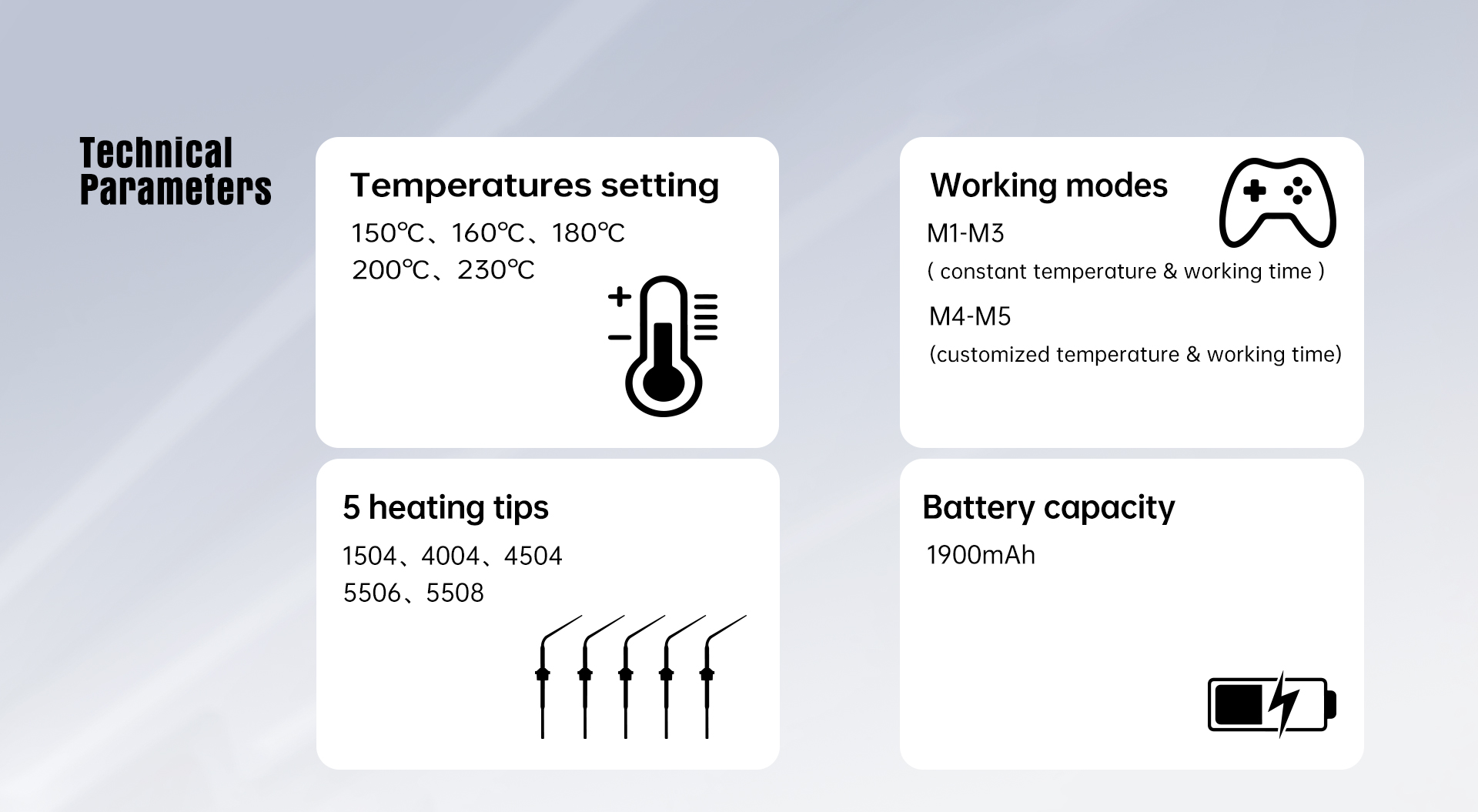 Technical Parameters

Temperatures setting

150℃、160℃、180℃
200℃、230℃

Working modes

M1-M3
( constant temperature & working time )

M4-M5
(customized temperature & working time)

5 heating tips

1504、4004、4504
5506、5508

Battery capacity

1900mAh